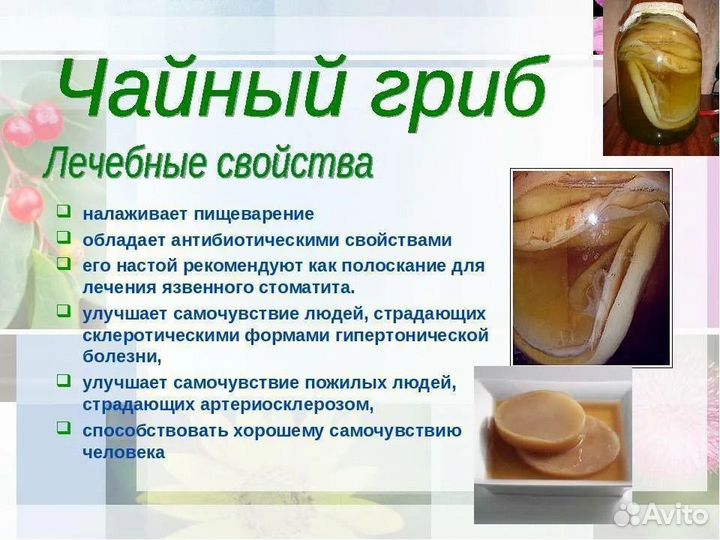 Чайный гриб

Лечебные свойства

❑ налаживает пищеварение
❑ обладает антибиотическими свойствами
❑ его настой рекомендуют как полоскание для лечения язвенного стоматита.
❑ улучшает самочувствие людей, страдающих склеротическими формами гипертонической болезни,
❑ улучшает самочувствие пожилых людей, страдающих артериосклерозом,
❑ способствовать хорошему самочувствию человека

Avito